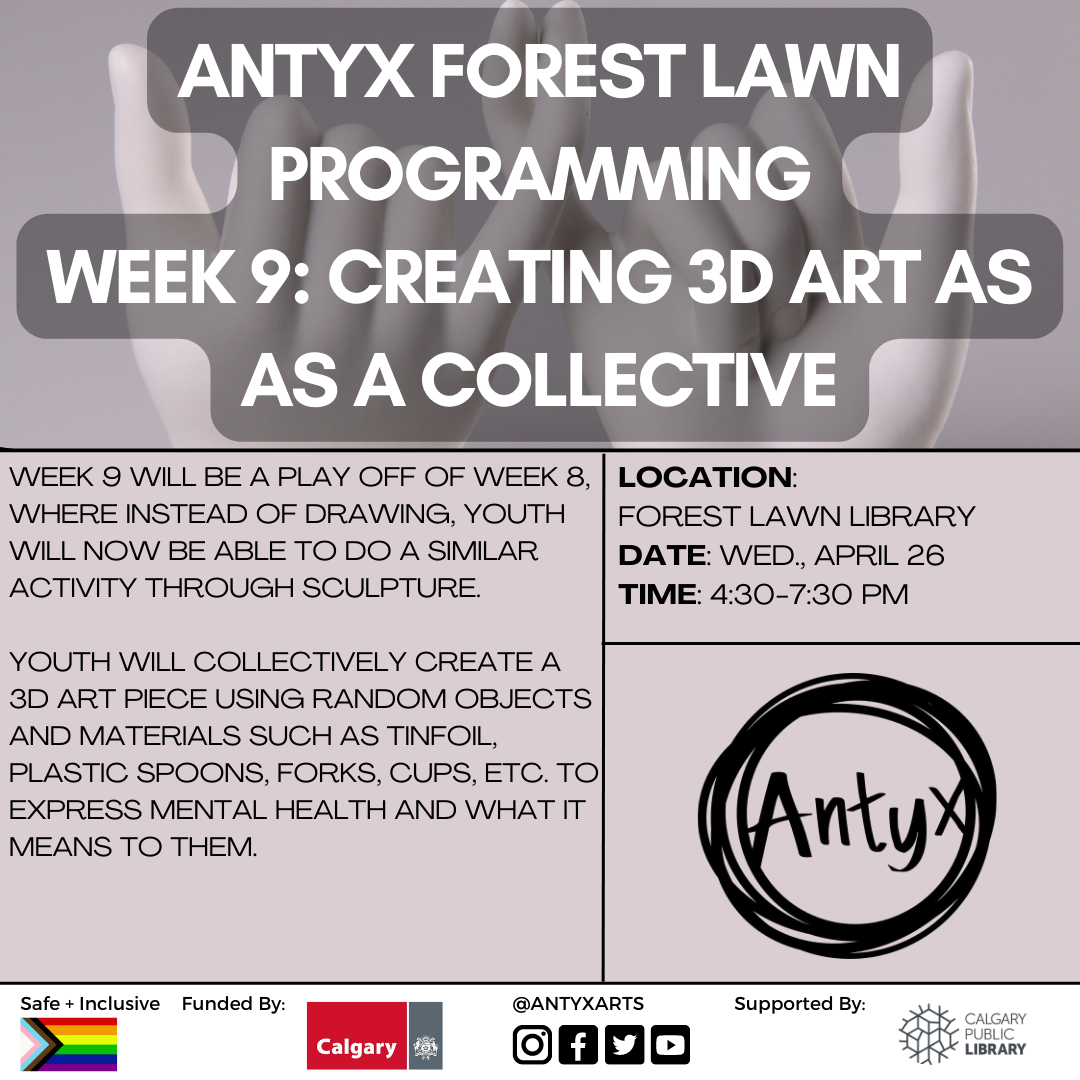 ANTYX FOREST LAWN PROGRAMMING
WEEK 9: CREATING 3D ART AS AS A COLLECTIVE

WEEK 9 WILL BE A PLAY OFF OF WEEK 8, WHERE INSTEAD OF DRAWING, YOUTH WILL NOW BE ABLE TO DO A SIMILAR ACTIVITY THROUGH SCULPTURE.

YOUTH WILL COLLECTIVELY CREATE A 3D ART PIECE USING RANDOM OBJECTS AND MATERIALS SUCH AS TINFOIL, PLASTIC SPOONS, FORKS, CUPS, ETC. TO EXPRESS MENTAL HEALTH AND WHAT IT MEANS TO THEM.

LOCATION: FOREST LAWN LIBRARY
DATE: WED., APRIL 26
TIME: 4:30-7:30 PM

Antyx

Safe + Inclusive
Funded By:
Calgary
@ANTYXARTS
Supported By:
CALGARY PUBLIC LIBRARY